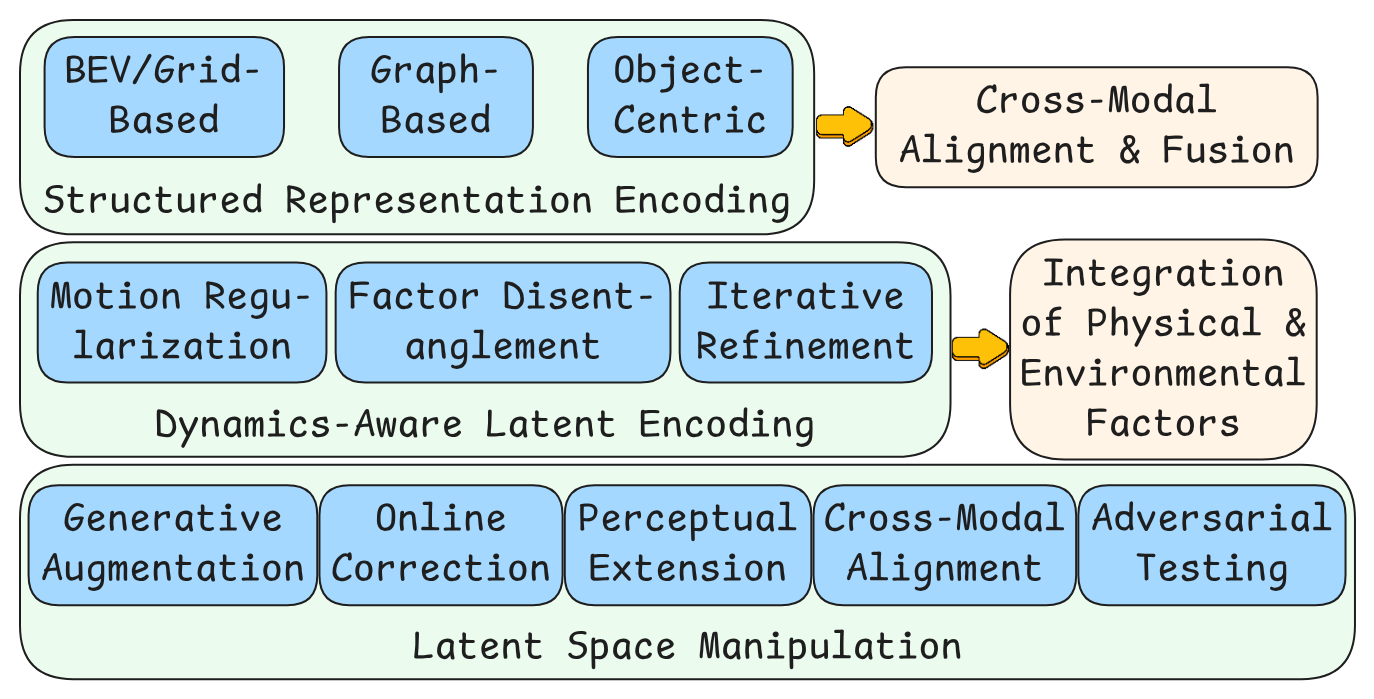 BEV/Grid-Based

Graph-Based

Object-Centric

Structured Representation Encoding

Cross-Modal Alignment & Fusion

Motion Regularization

Factor Disentanglement

Iterative Refinement

Dynamics-Aware Latent Encoding

Integration of Physical & Environmental Factors

Generative Augmentation

Online Correction

Perceptual Extension

Cross-Modal Alignment

Adversarial Testing

Latent Space Manipulation